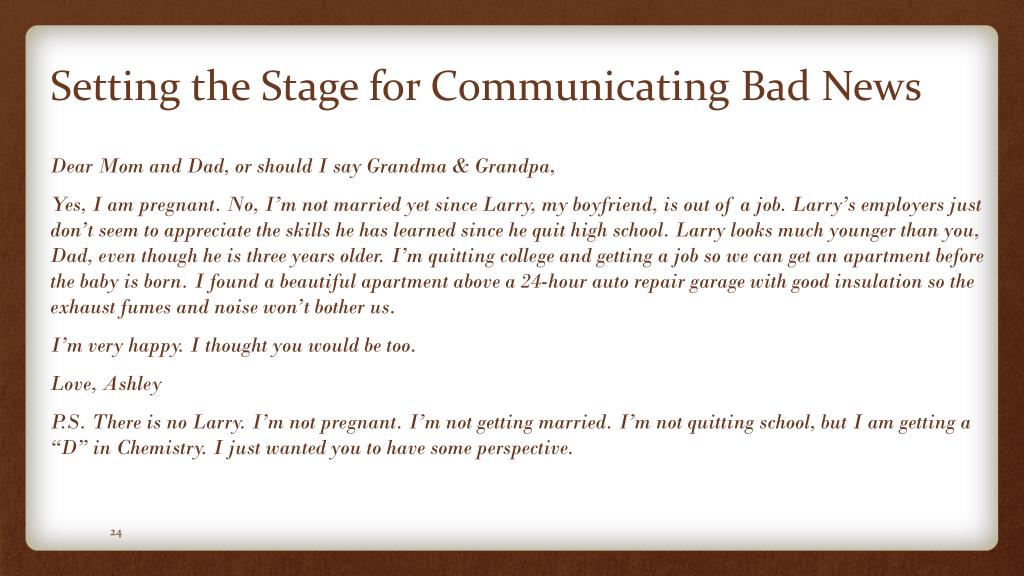 Setting the Stage for Communicating Bad News

Dear Mom and Dad, or should I say Grandma & Grandpa,

Yes, I am pregnant. No, I'm not married yet since Larry, my boyfriend, is out of a job. Larry's employers just don't seem to appreciate the skills he has learned since he quit high school. Larry looks much younger than you, Dad, even though he is three years older. I'm quitting college and getting a job so we can get an apartment before the baby is born. I found a beautiful apartment above a 24-hour auto repair garage with good insulation so the exhaust fumes and noise won't bother us.

I'm very happy. I thought you would be too.

Love, Ashley

P.S. There is no Larry. I'm not pregnant. I'm not getting married. I'm not quitting school, but I am getting a "D" in Chemistry. I just wanted you to have some perspective.

24